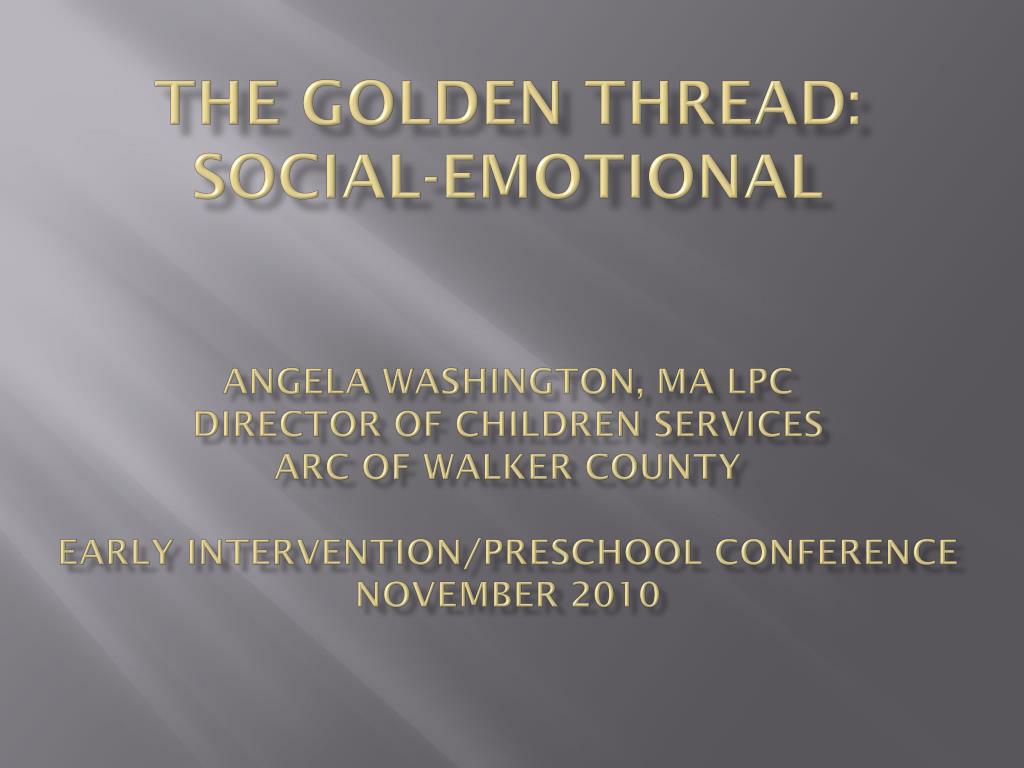 THE GOLDEN THREAD: SOCIAL-EMOTIONAL

ANGELA WASHINGTON, MA LPC
DIRECTOR OF CHILDREN SERVICES
ARC OF WALKER COUNTY

EARLY INTERVENTION/PRESCHOOL CONFERENCE
NOVEMBER 2010